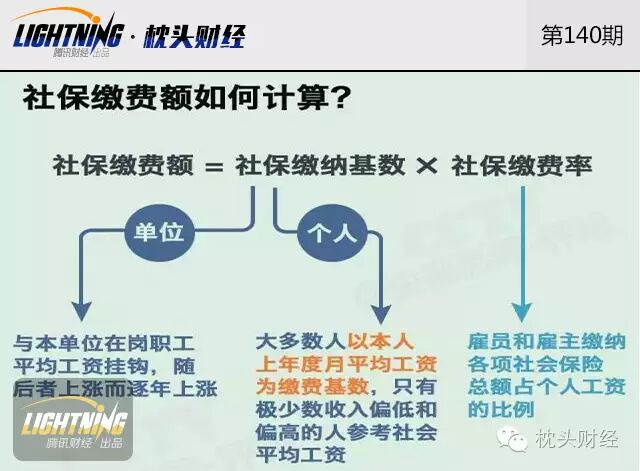 LIGHTNING · 枕头财经
腾讯财经 出品

第140期

社保缴费额如何计算？

社保缴费额 = 社保缴纳基数 × 社保缴费率

单位

个人

与本单位在岗职工平均工资挂钩，随后者上涨而逐年上涨

大多数人以本人上年度月平均工资为缴费基数，只有极少数收入偏低和偏高的人参考社会平均工资

雇员和雇主缴纳各项社会保险总额占个人工资的比例

LIGHTNING
腾讯财经 出品

枕头财经